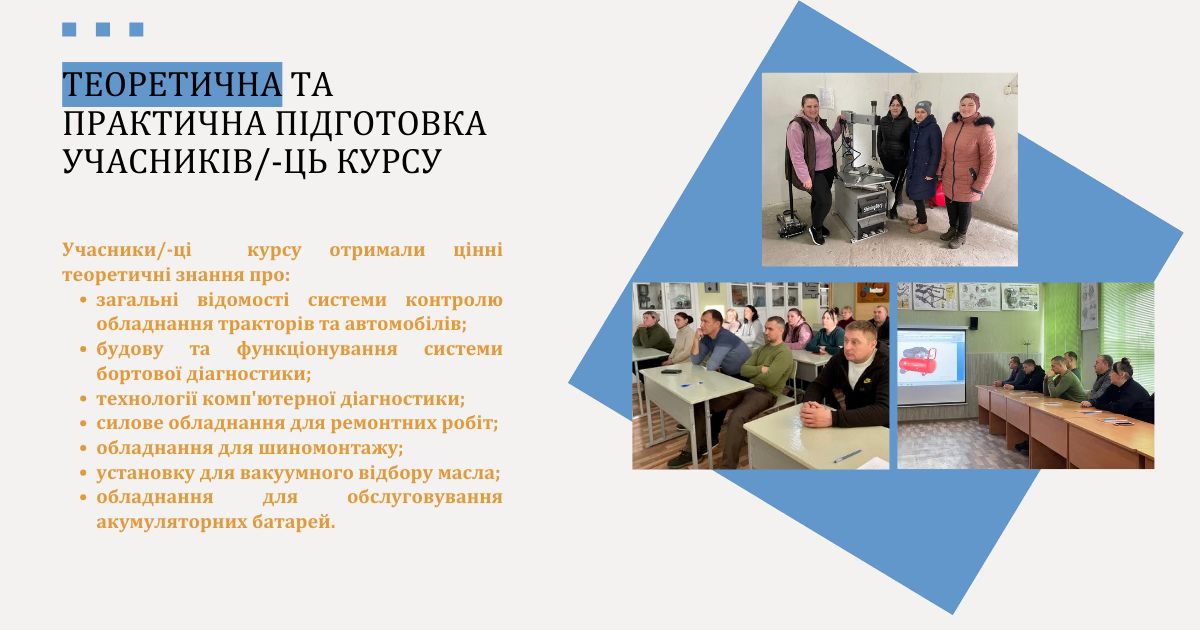 ТЕОРЕТИЧНА ТА ПРАКТИЧНА ПІДГОТОВКА УЧАСНИКІВ/-ЦЬ КУРСУ

Учасники/-ці курсу отримали цінні теоретичні знання про:

- загальні відомості системи контролю обладнання тракторів та автомобілів;
- будову та функціонування системи бортової діагностики;
- технології комп'ютерної діагностики;
- силове обладнання для ремонтних робіт;
- обладнання для шиномонтажу;
- установку для вакуумного відбору масла;
- обладнання для обслуговування акумуляторних батарей.